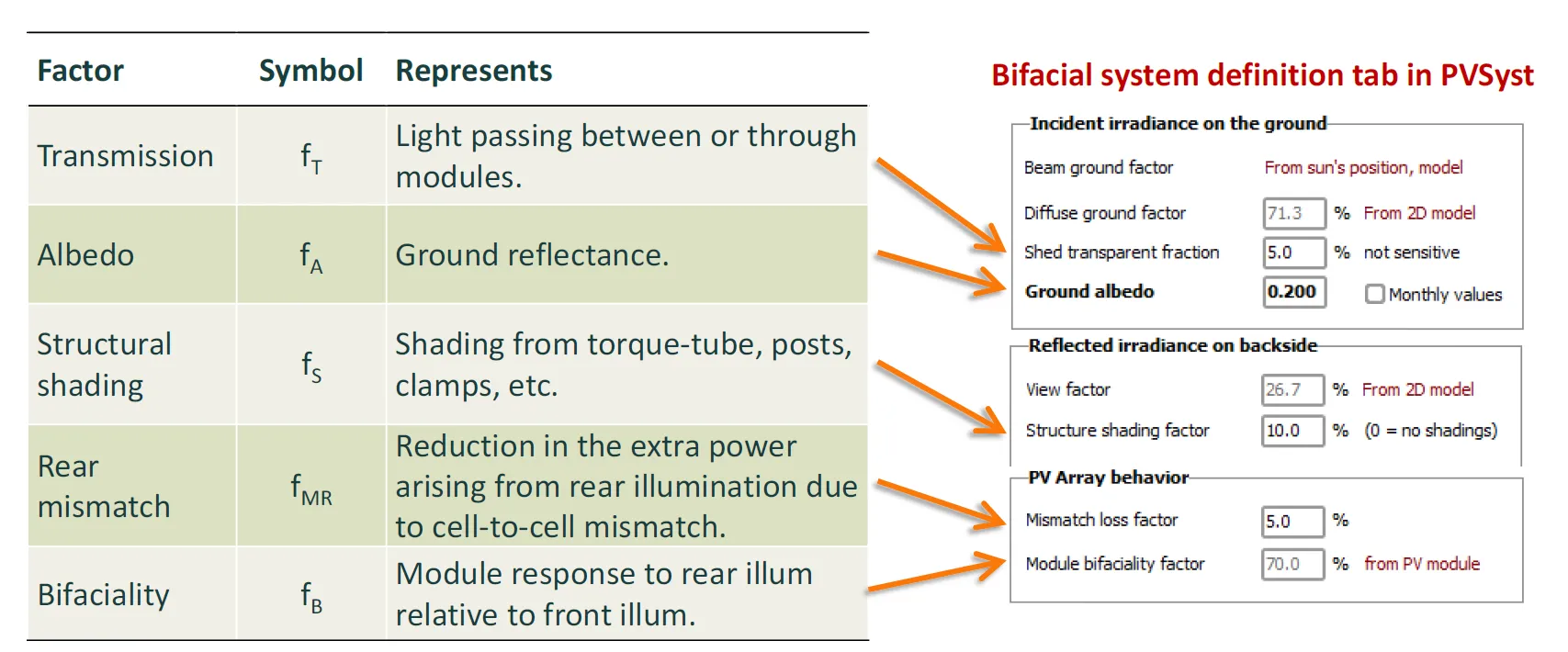 | Factor | Symbol | Represents |
|---|---|---|
| Transmission | $f_T$ | Light passing between or through modules. |
| Albedo | $f_A$ | Ground reflectance. |
| Structural shading | $f_S$ | Shading from torque-tube, posts, clamps, etc. |
| Rear mismatch | $f_{MR}$ | Reduction in the extra power arising from rear illumination due to cell-to-cell mismatch. |
| Bifaciality | $f_B$ | Module response to rear illum relative to front illum. |

Bifacial system definition tab in PVSyst

Incident irradiance on the ground

Beam ground factor From sun's position, model

Diffuse ground factor 71.3 % From 2D model

Shed transparent fraction 5.0 % not sensitive

Ground albedo 0.200 Monthly values

Reflected irradiance on backside

View factor 26.7 % From 2D model

Structure shading factor 10.0 % (0 = no shadings)

PV Array behavior

Mismatch loss factor 5.0 %

Module bifaciality factor 70.0 % from PV module